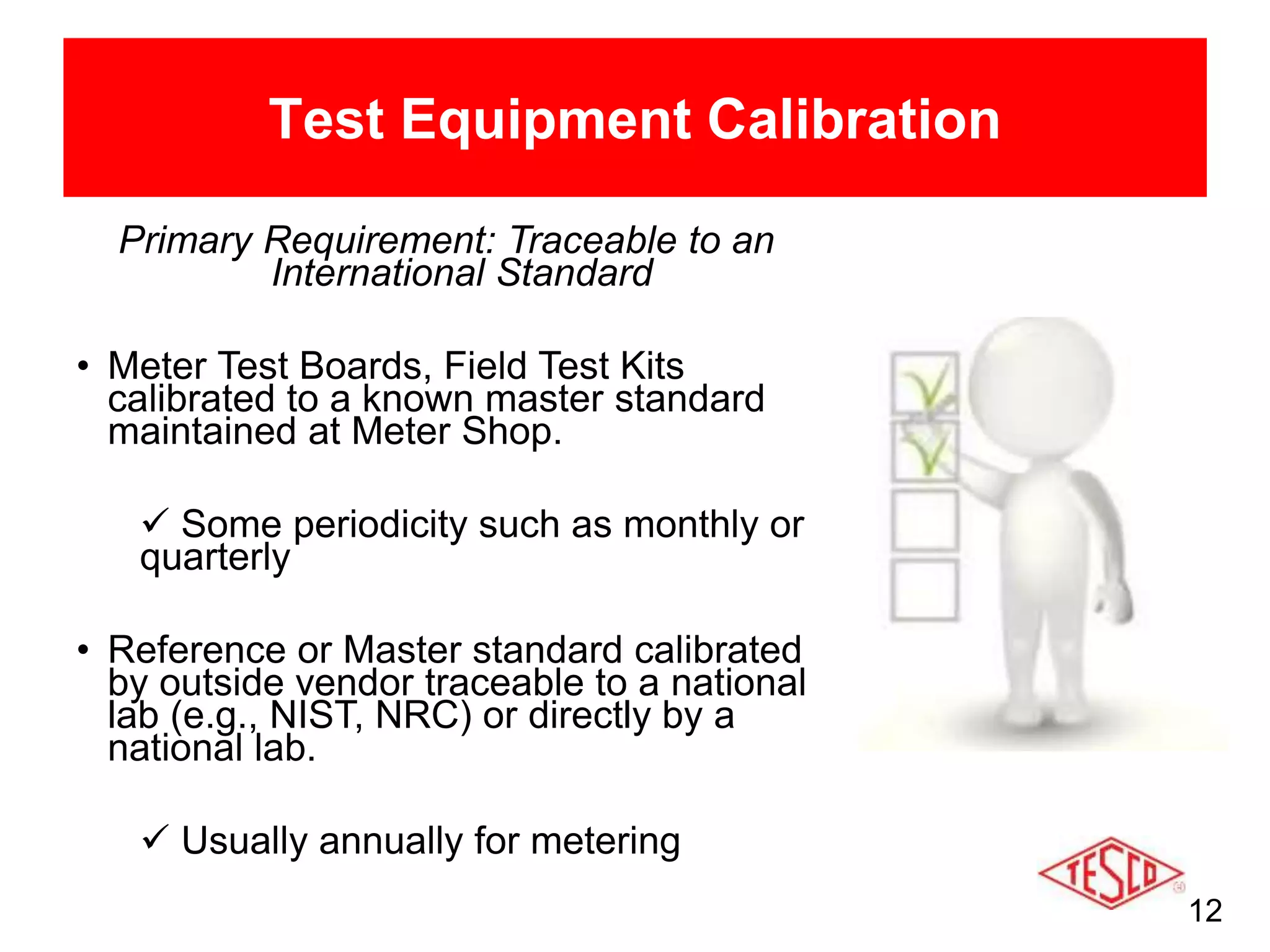 Test Equipment Calibration

Primary Requirement: Traceable to an International Standard

• Meter Test Boards, Field Test Kits calibrated to a known master standard maintained at Meter Shop.

✓ Some periodicity such as monthly or quarterly

• Reference or Master standard calibrated by outside vendor traceable to a national lab (e.g., NIST, NRC) or directly by a national lab.

✓ Usually annually for metering

TESCO

12